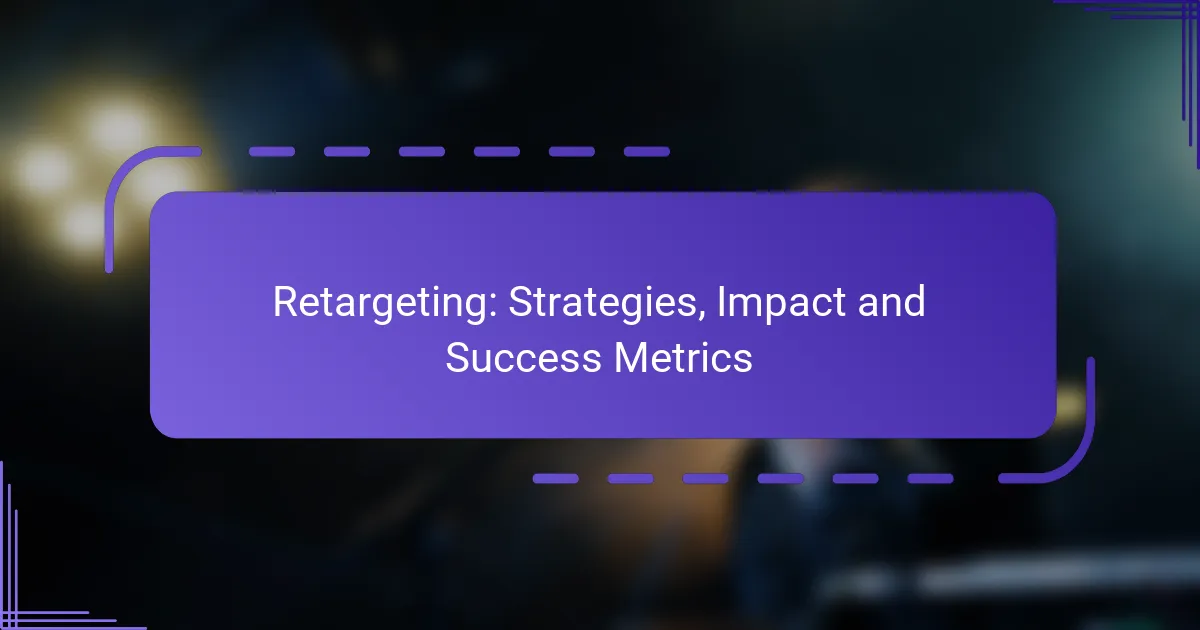 Retargeting: Strategies, Impact and Success Metrics